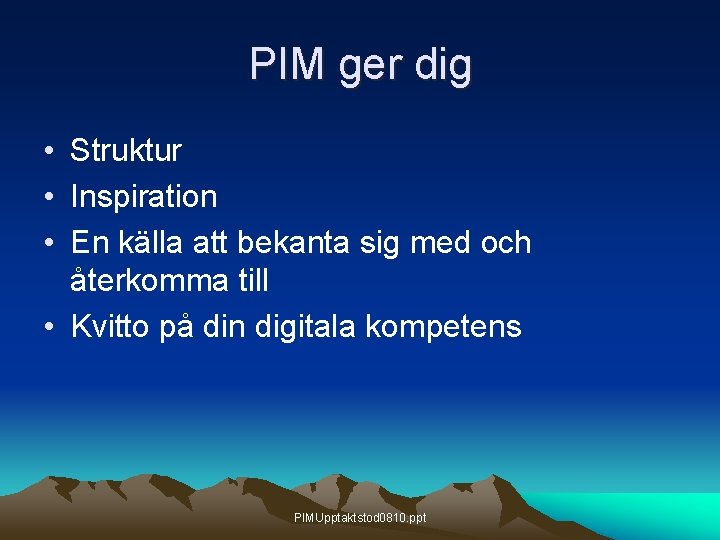 PIM ger dig

• Struktur
• Inspiration
• En källa att bekanta sig med och återkomma till
• Kvitto på din digitala kompetens

PIMUpptaktstod0810.ppt